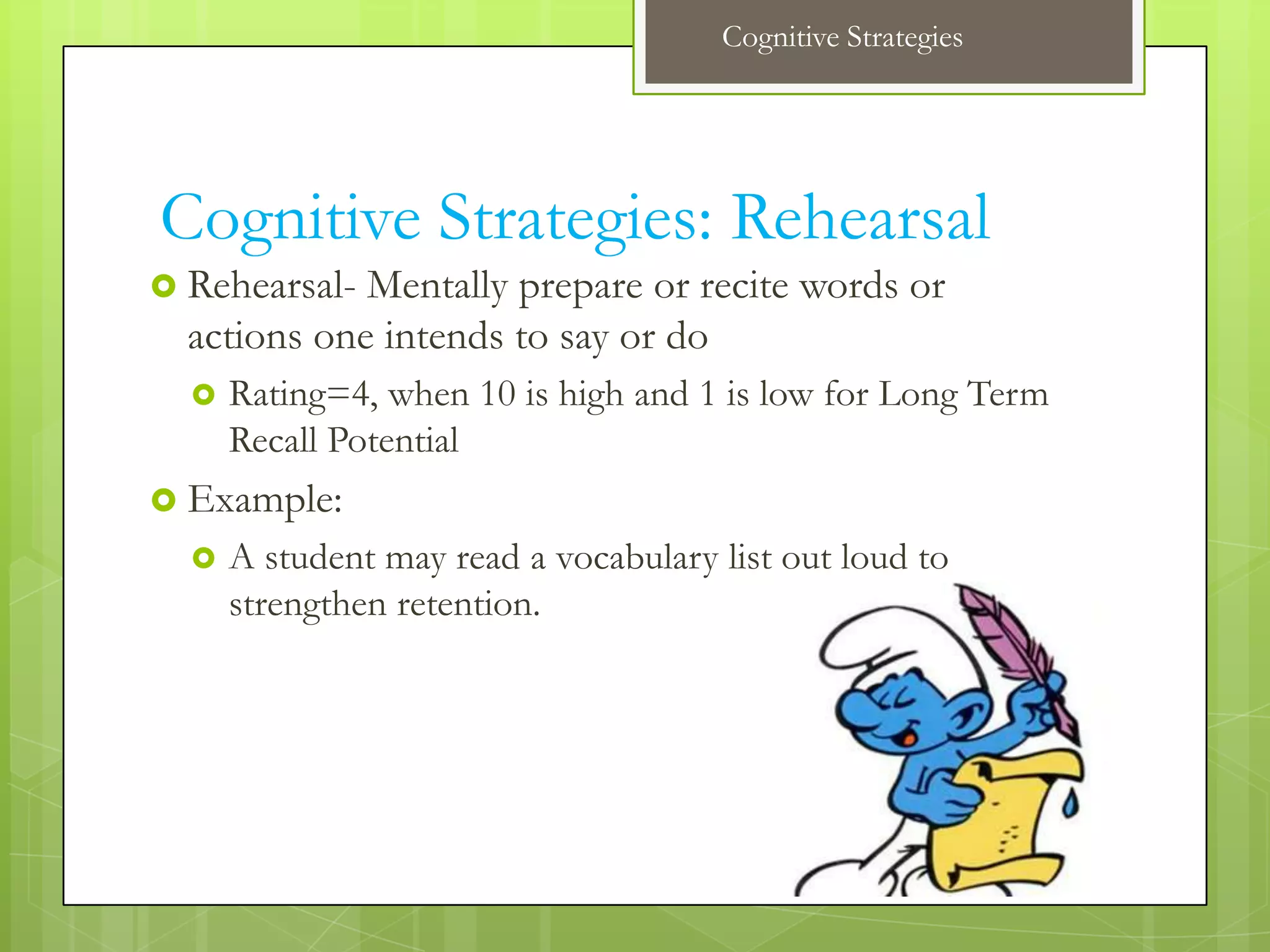 Cognitive Strategies

Cognitive Strategies: Rehearsal

Rehearsal- Mentally prepare or recite words or actions one intends to say or do

Rating=4, when 10 is high and 1 is low for Long Term Recall Potential

Example:

A student may read a vocabulary list out loud to strengthen retention.